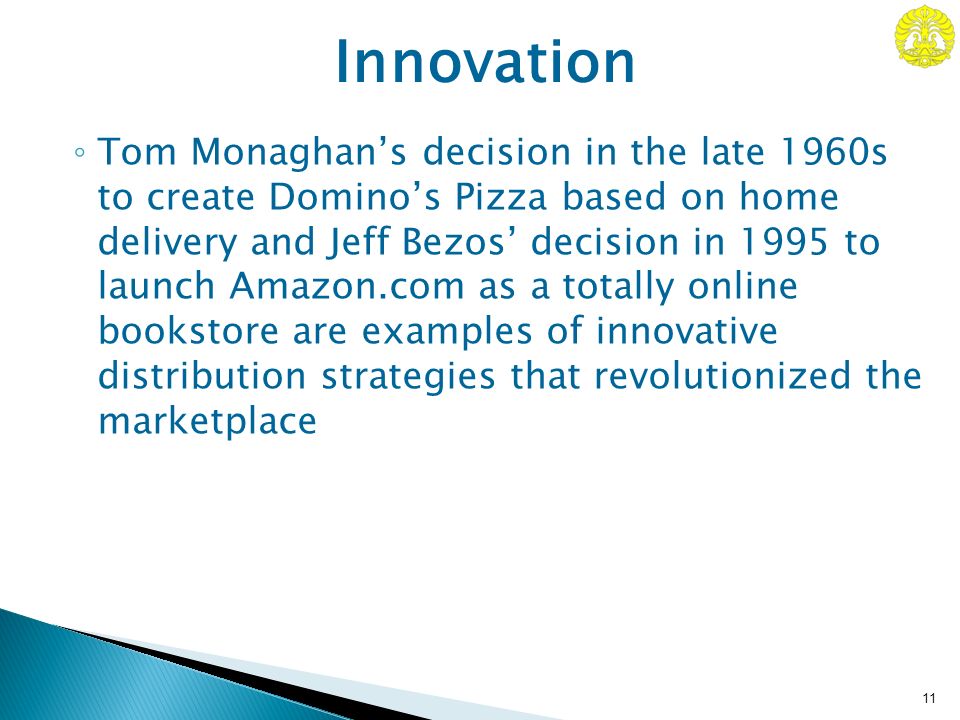 Innovation

◦ Tom Monaghan’s decision in the late 1960s to create Domino’s Pizza based on home delivery and Jeff Bezos’ decision in 1995 to launch Amazon.com as a totally online bookstore are examples of innovative distribution strategies that revolutionized the marketplace

11